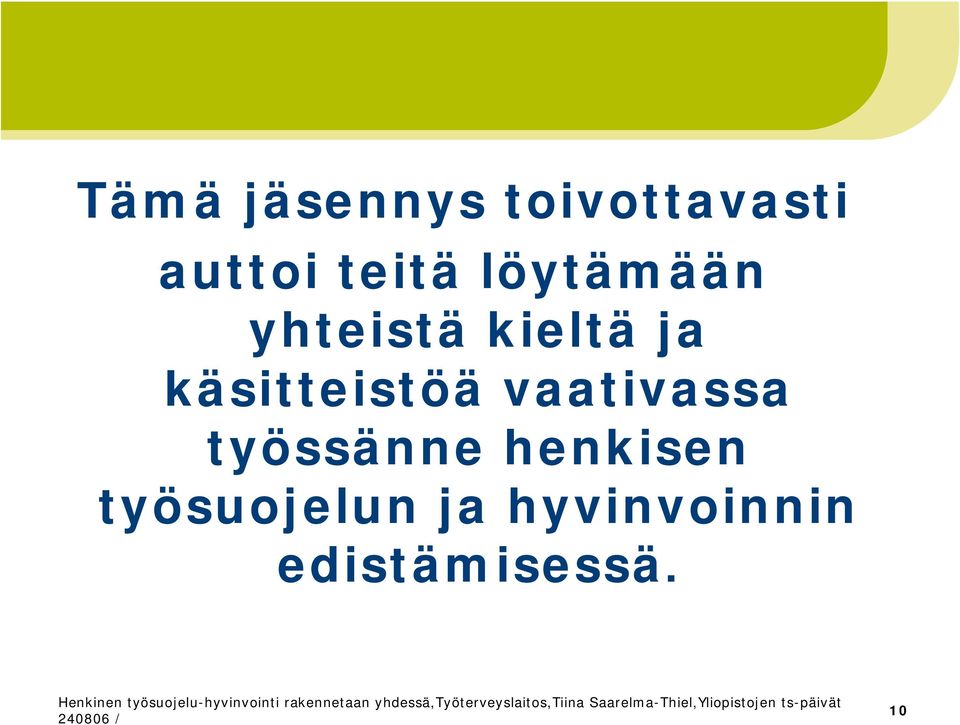 Tämä jäsennys toivottavasti auttoi teitä löytämään yhteistä kieltä ja käsitteistöä vaativassa työssänne henkisen työsuojelun ja hyvinvoinnin edistämisessä.

Henkinen työsuojelu-hyvinvointi rakennetaan yhdessä,Työterveyslaitos,Tiina Saarelma-Thiel,Yliopistojen ts-päivät 240806 /

10